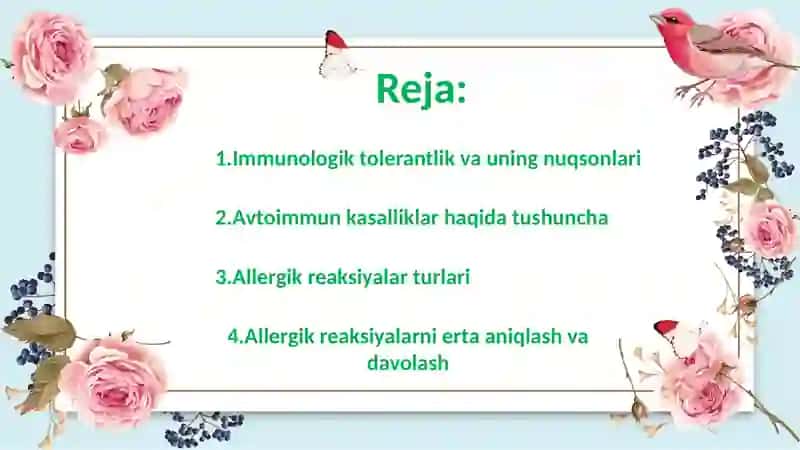 Reja:

1.Immunologik tolerantlik va uning nuqsonlari

2.Avtoimmun kasalliklar haqida tushuncha

3.Allergik reaksiyalar turlari

4.Allergik reaksiyalarni erta aniqlash va davolash